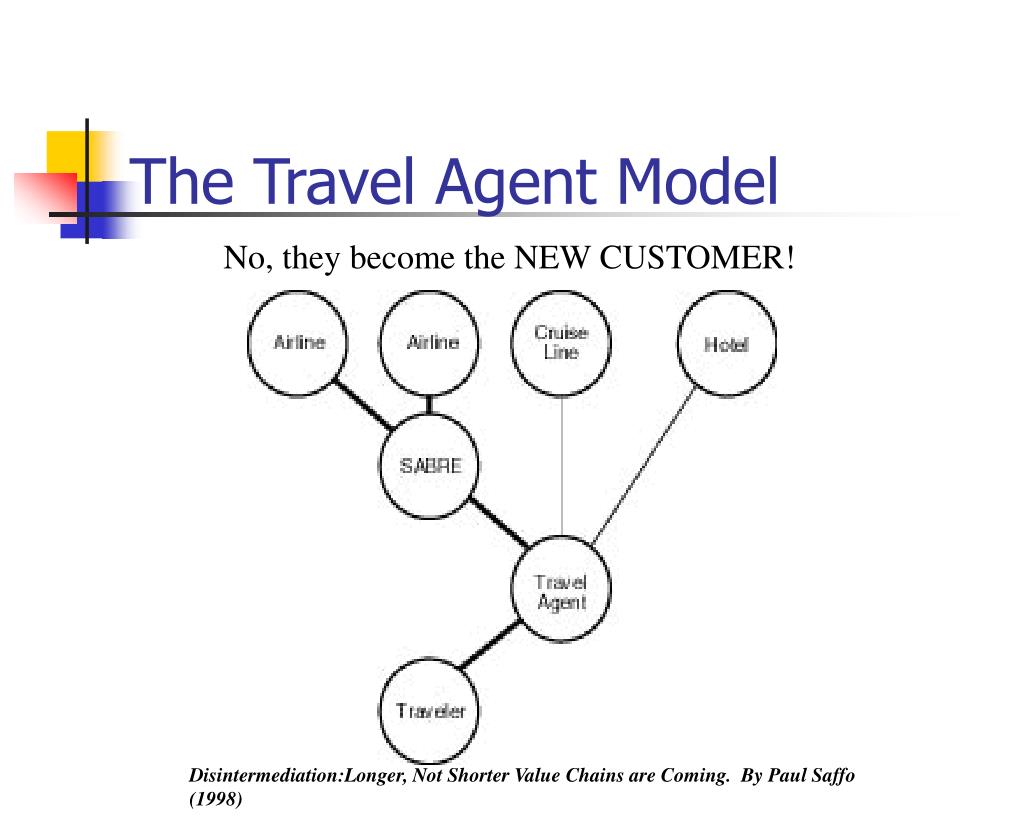 The Travel Agent Model

No, they become the NEW CUSTOMER!

Airline

Airline

Cruise Line

Hotel

SABRE

Travel Agent

Traveler

Disintermediation:Longer, Not Shorter Value Chains are Coming. By Paul Saffo (1998)